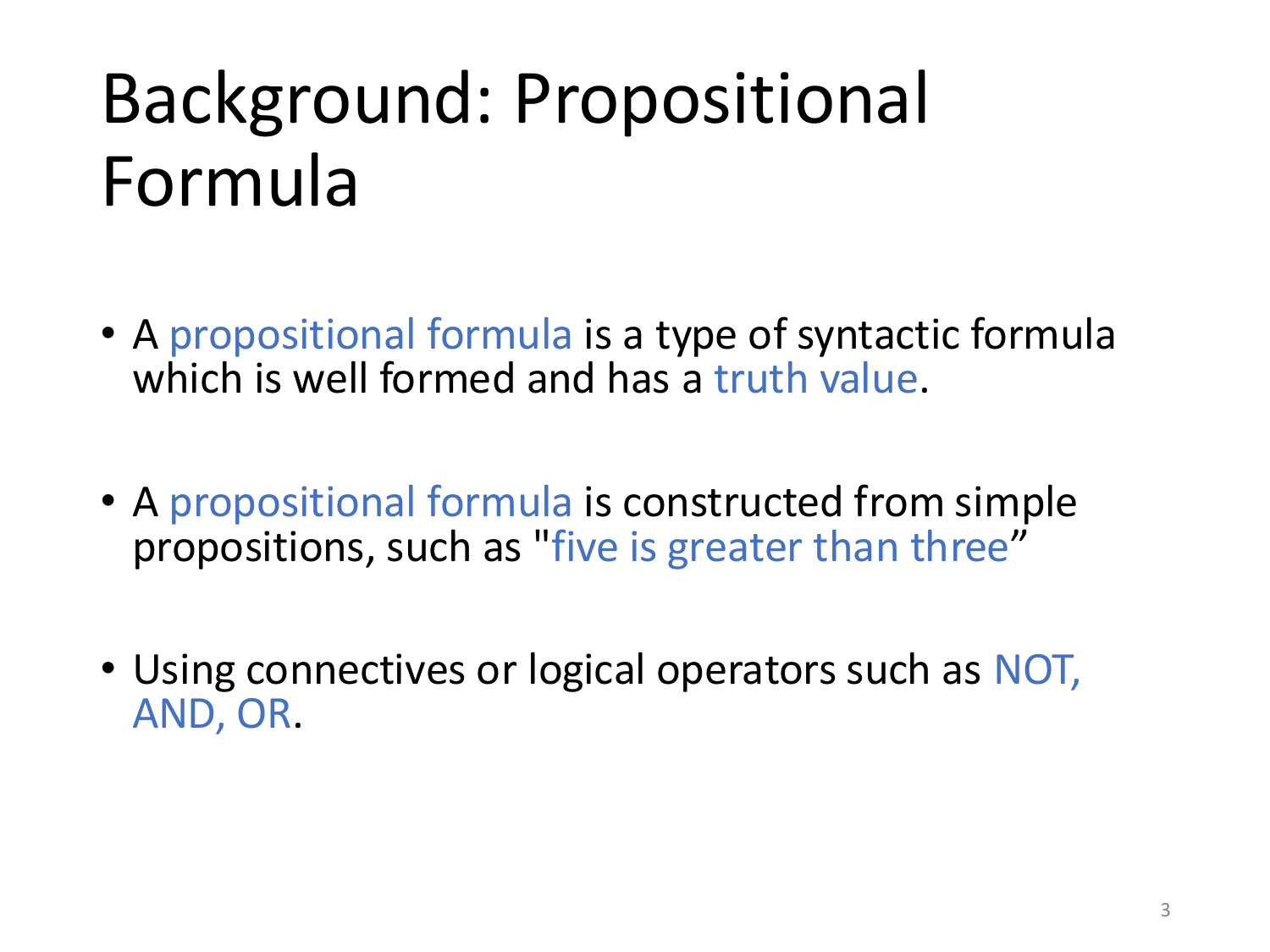 Background: Propositional Formula

• A propositional formula is a type of syntactic formula which is well formed and has a truth value.

• A propositional formula is constructed from simple propositions, such as "five is greater than three”

• Using connectives or logical operators such as NOT, AND, OR.

3